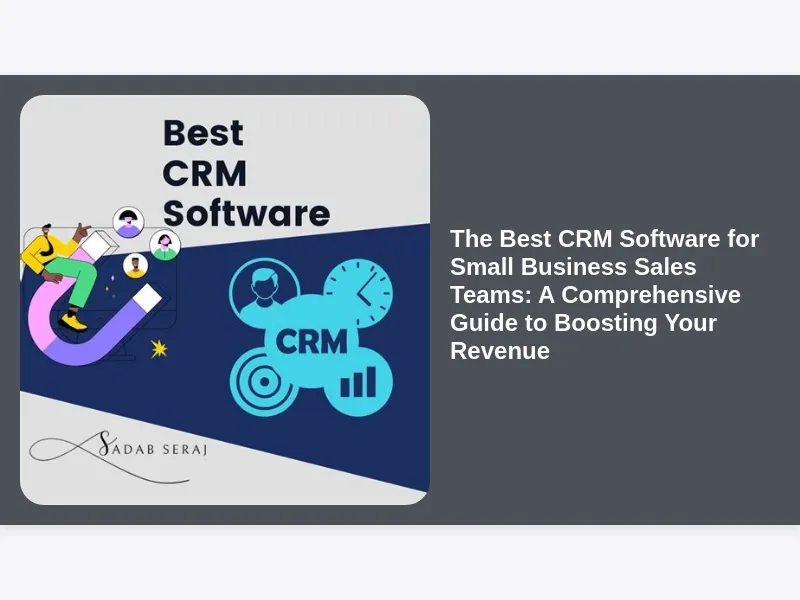 Best CRM Software

CRM

SADAB SERAJ

The Best CRM Software for Small Business Sales Teams: A Comprehensive Guide to Boosting Your Revenue